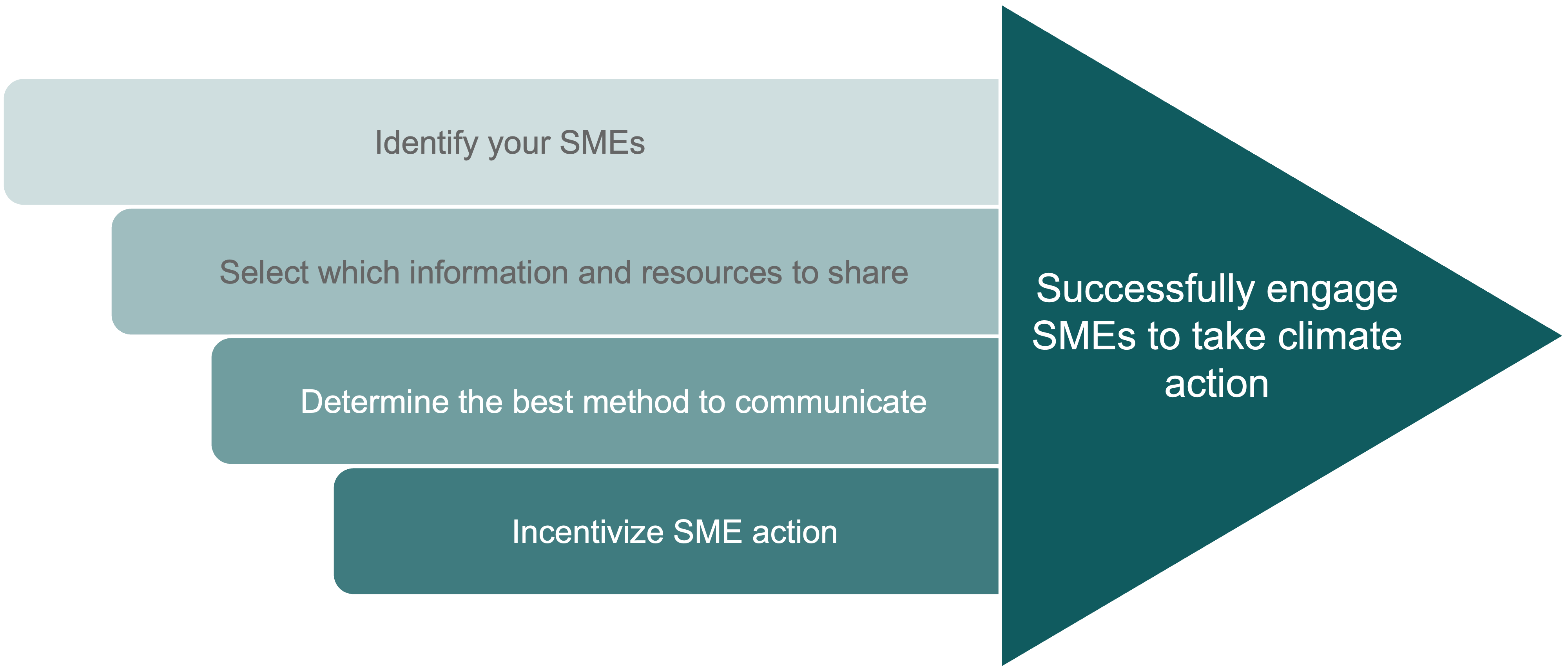 Identify your SMEs

Select which information and resources to share

Determine the best method to communicate

Incentivize SME action

Successfully engage SMEs to take climate action